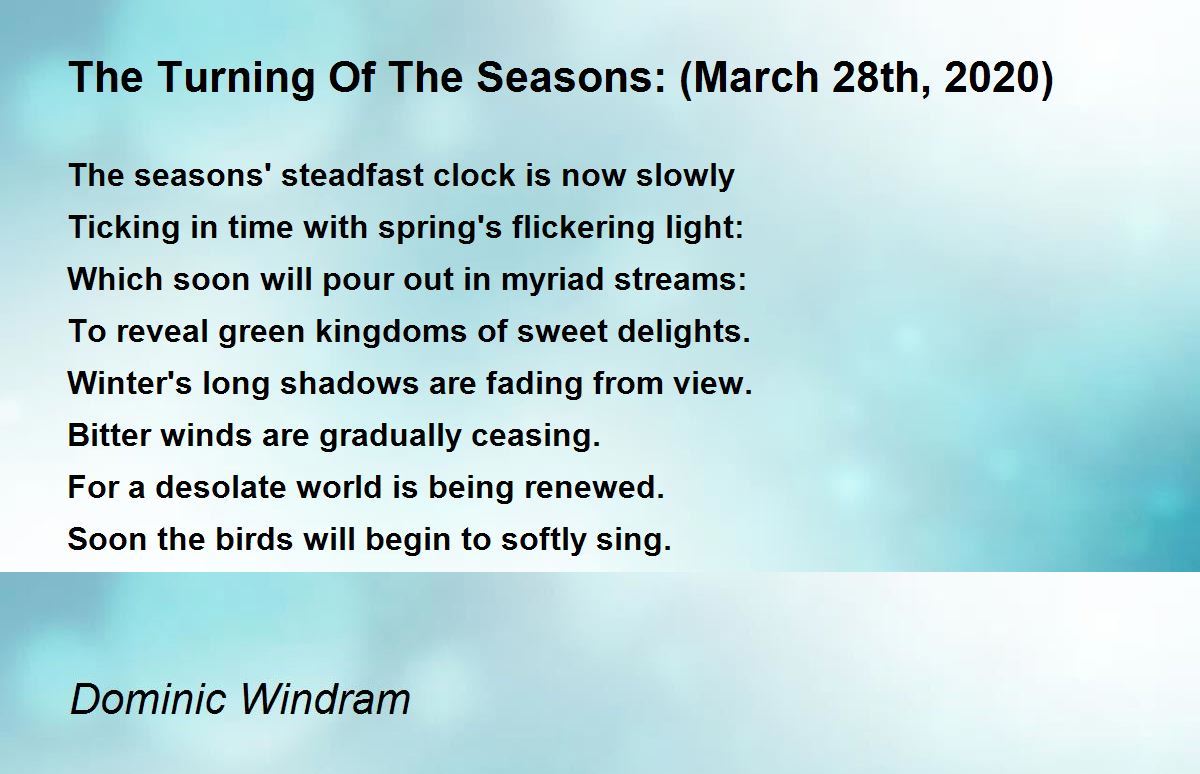 The Turning Of The Seasons: (March 28th, 2020)

The seasons' steadfast clock is now slowly
Ticking in time with spring's flickering light:
Which soon will pour out in myriad streams:
To reveal green kingdoms of sweet delights.
Winter's long shadows are fading from view.
Bitter winds are gradually ceasing.
For a desolate world is being renewed.
Soon the birds will begin to softly sing.

Dominic Windram